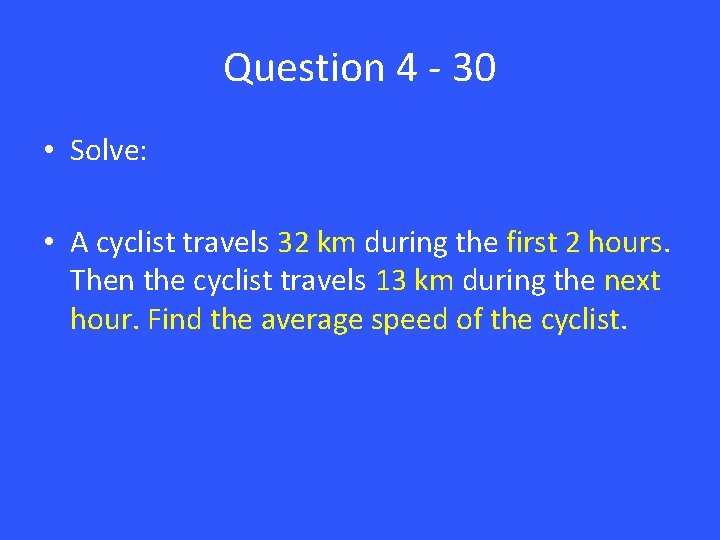 Question 4 - 30

• Solve:

• A cyclist travels 32 km during the first 2 hours. Then the cyclist travels 13 km during the next hour. Find the average speed of the cyclist.